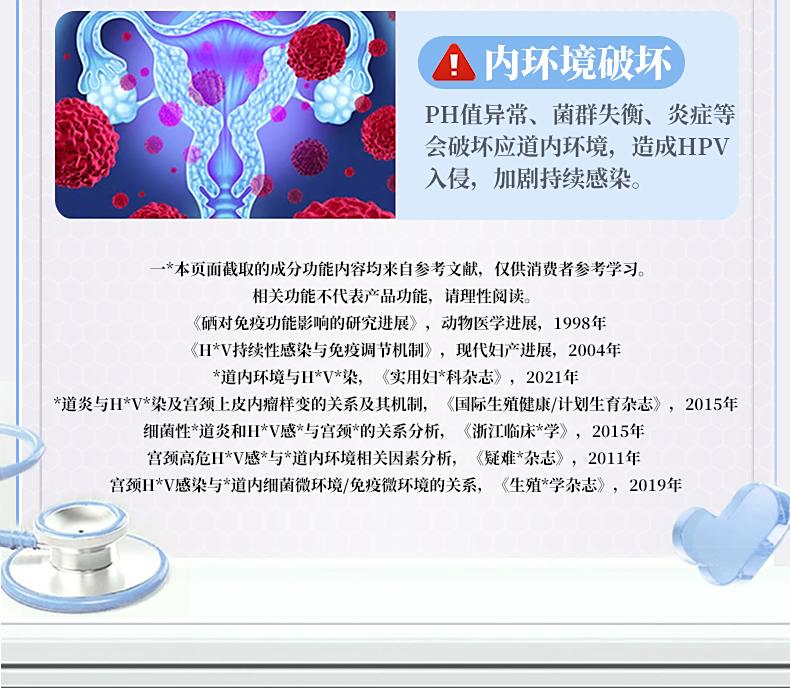 内环境破坏

PH值异常、菌群失衡、炎症等会破坏应道内环境，造成HPV入侵，加剧持续感染。

一*本页面截取的成分功能内容均来自参考文献，仅供消费者参考学习。
相关功能不代表产品功能，请理性阅读。
《硒对免疫功能影响的研究进展》，动物医学进展，1998年
《H*V持续性感染与免疫调节机制》，现代妇产进展，2004年
*道内环境与H*V*染，《实用妇*科杂志》，2021年
*道炎与H*V*染及宫颈上皮内瘤样变的关系及其机制，《国际生殖健康/计划生育杂志》，2015年
细菌性*道炎和H*V感*与宫颈*的关系分析，《浙江临床*学》，2015年
宫颈高危H*V感*与*道内环境相关因素分析，《疑难*杂志》，2011年
宫颈H*V感染与*道内细菌微环境/免疫微环境的关系，《生殖*学杂志》，2019年